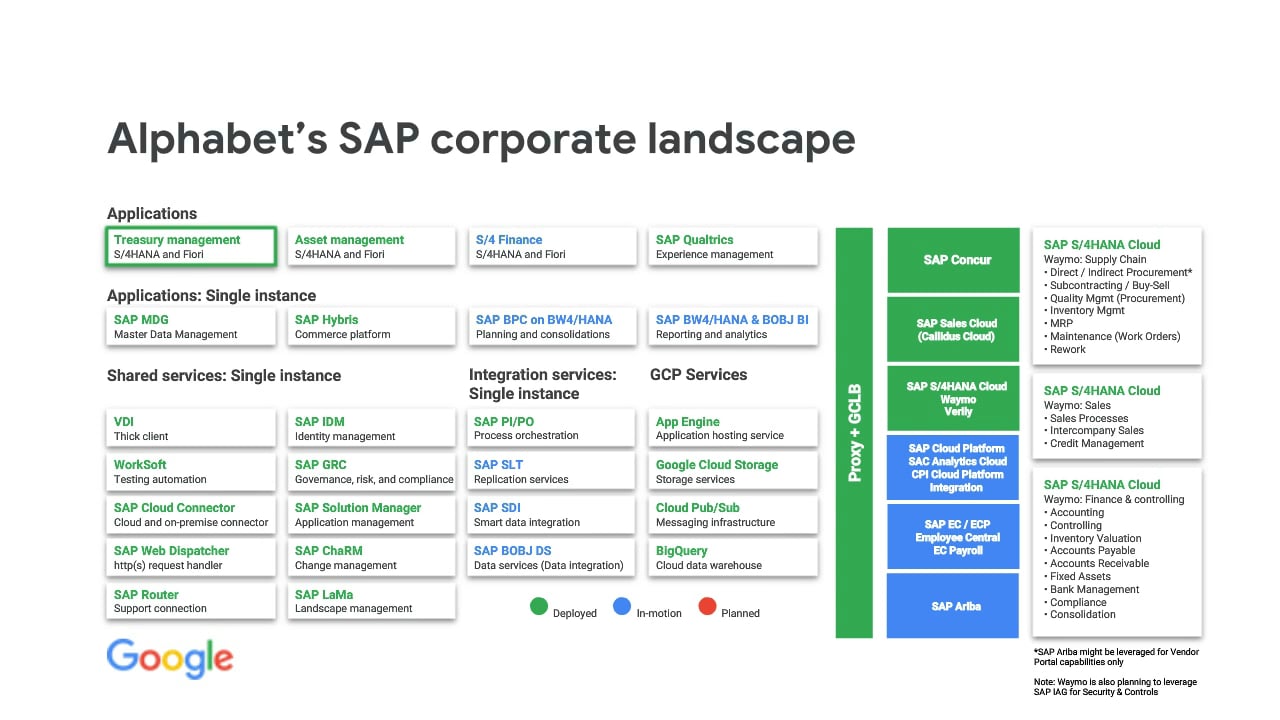 Alphabet's SAP corporate landscape

Applications

Treasury management
S/4HANA and Fiori

Asset management
S/4HANA and Fiori

S/4 Finance
S/4HANA and Fiori

SAP Qualtrics
Experience management

Applications: Single instance

SAP MDG
Master Data Management

SAP Hybris
Commerce platform

SAP BPC on BW4/HANA
Planning and consolidations

SAP BW4/HANA & BOBJ BI
Reporting and analytics

Shared services: Single instance

VDI
Thick client

SAP IDM
Identity management

WorkSoft
Testing automation

SAP GRC
Governance, risk, and compliance

SAP Cloud Connector
Cloud and on-premise connector

SAP Solution Manager
Application management

SAP Web Dispatcher
http(s) request handler

SAP ChaRM
Change management

SAP Router
Support connection

SAP LaMa
Landscape management

Integration services: Single instance

SAP PI/PO
Process orchestration

SAP SLT
Replication services

SAP SDI
Smart data integration

SAP BOBJ DS
Data services (Data integration)

GCP Services

App Engine
Application hosting service

Google Cloud Storage
Storage services

Cloud Pub/Sub
Messaging infrastructure

BigQuery
Cloud data warehouse

Deployed In-motion Planned

Proxy + GCLB

SAP Concur

SAP Sales Cloud (Callidus Cloud)

SAP S/4HANA Cloud
Waymo
Verily

SAP Cloud Platform
SAC Analytics Cloud
CPI Cloud Platform Integration

SAP EC / ECP
Employee Central
EC Payroll

SAP Ariba

SAP S/4HANA Cloud
Waymo: Supply Chain
• Direct / Indirect Procurement*
• Subcontracting / Buy-Sell
• Quality Mgmt (Procurement)
• Inventory Mgmt
• MRP
• Maintenance (Work Orders)
• Rework

SAP S/4HANA Cloud
Waymo: Sales
• Sales Processes
• Intercompany Sales
• Credit Management

SAP S/4HANA Cloud
Waymo: Finance & controlling
• Accounting
• Controlling
• Inventory Valuation
• Accounts Payable
• Accounts Receivable
• Fixed Assets
• Bank Management
• Compliance
• Consolidation

*SAP Ariba might be leveraged for Vendor Portal capabilities only

Note: Waymo is also planning to leverage SAP IAG for Security & Controls

Google